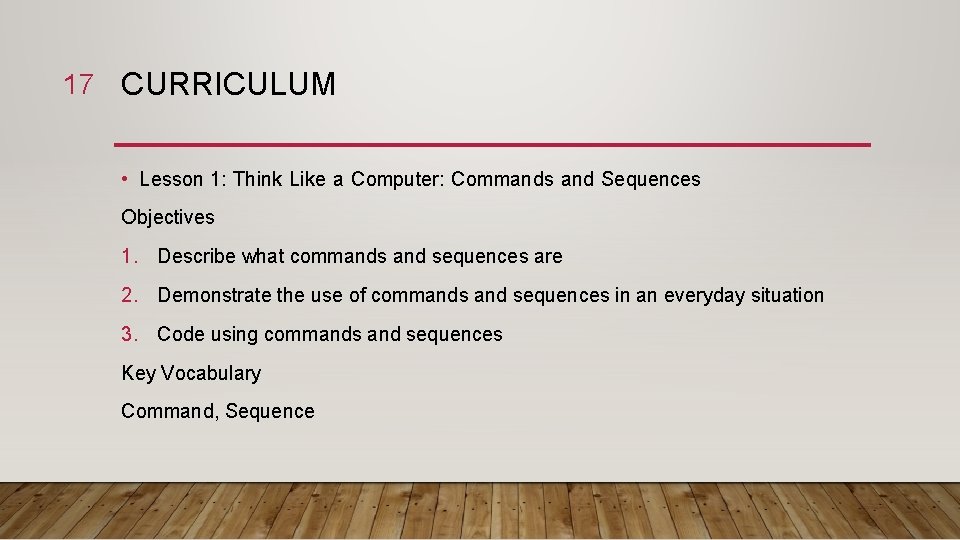 17 CURRICULUM

• Lesson 1: Think Like a Computer: Commands and Sequences

Objectives

1. Describe what commands and sequences are

2. Demonstrate the use of commands and sequences in an everyday situation

3. Code using commands and sequences

Key Vocabulary

Command, Sequence